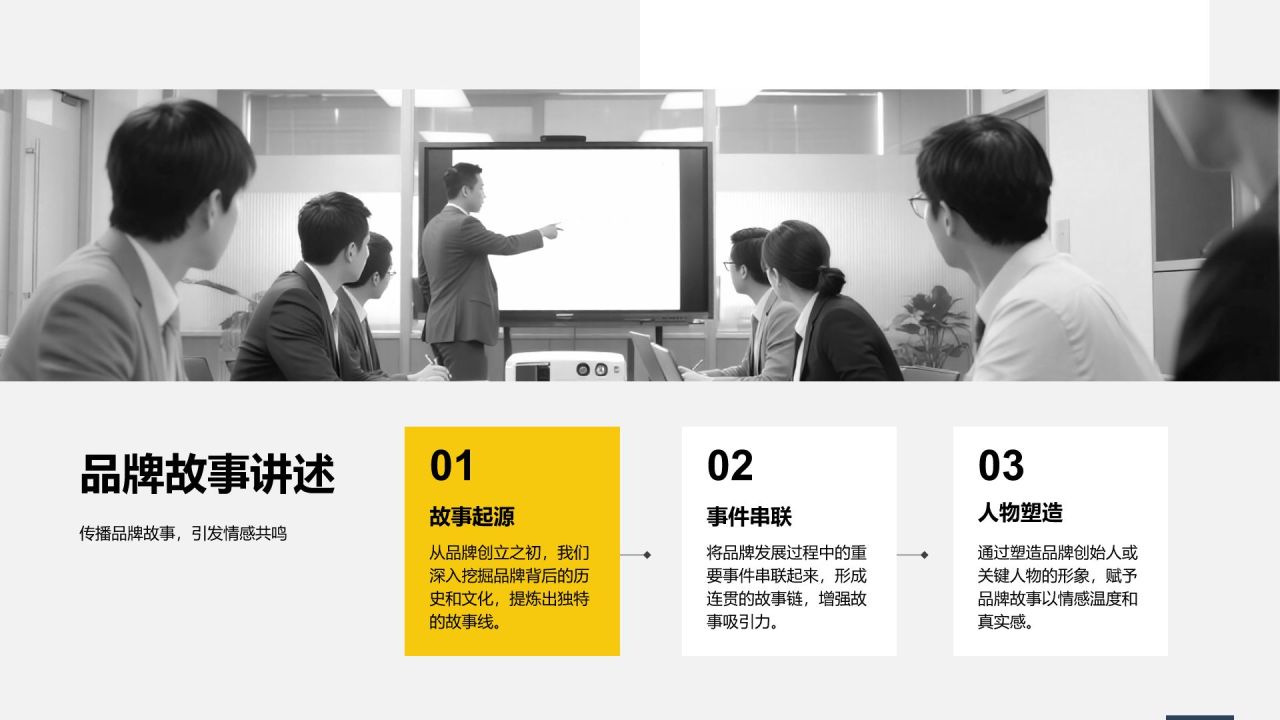 品牌故事讲述

传播品牌故事，引发情感共鸣

01

故事起源

从品牌创立之初，我们深入挖掘品牌背后的历史和文化，提炼出独特的故事线。

02

事件串联

将品牌发展过程中的重要事件串联起来，形成连贯的故事链，增强故事吸引力。

03

人物塑造

通过塑造品牌创始人或关键人物的形象，赋予品牌故事以情感温度和真实感。